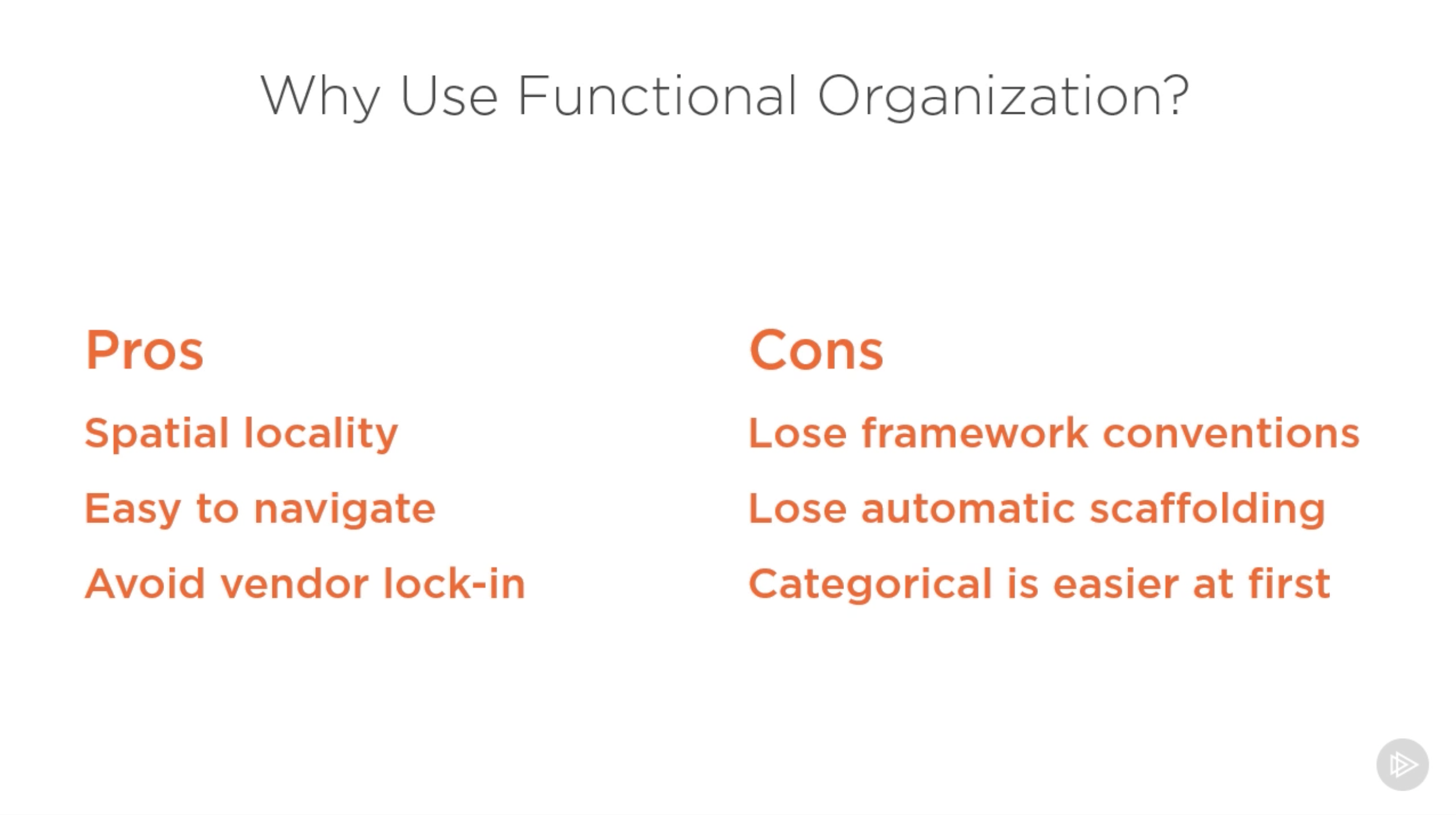 Why Use Functional Organization?

Pros

Spatial locality

Easy to navigate

Avoid vendor lock-in

Cons

Lose framework conventions

Lose automatic scaffolding

Categorical is easier at first